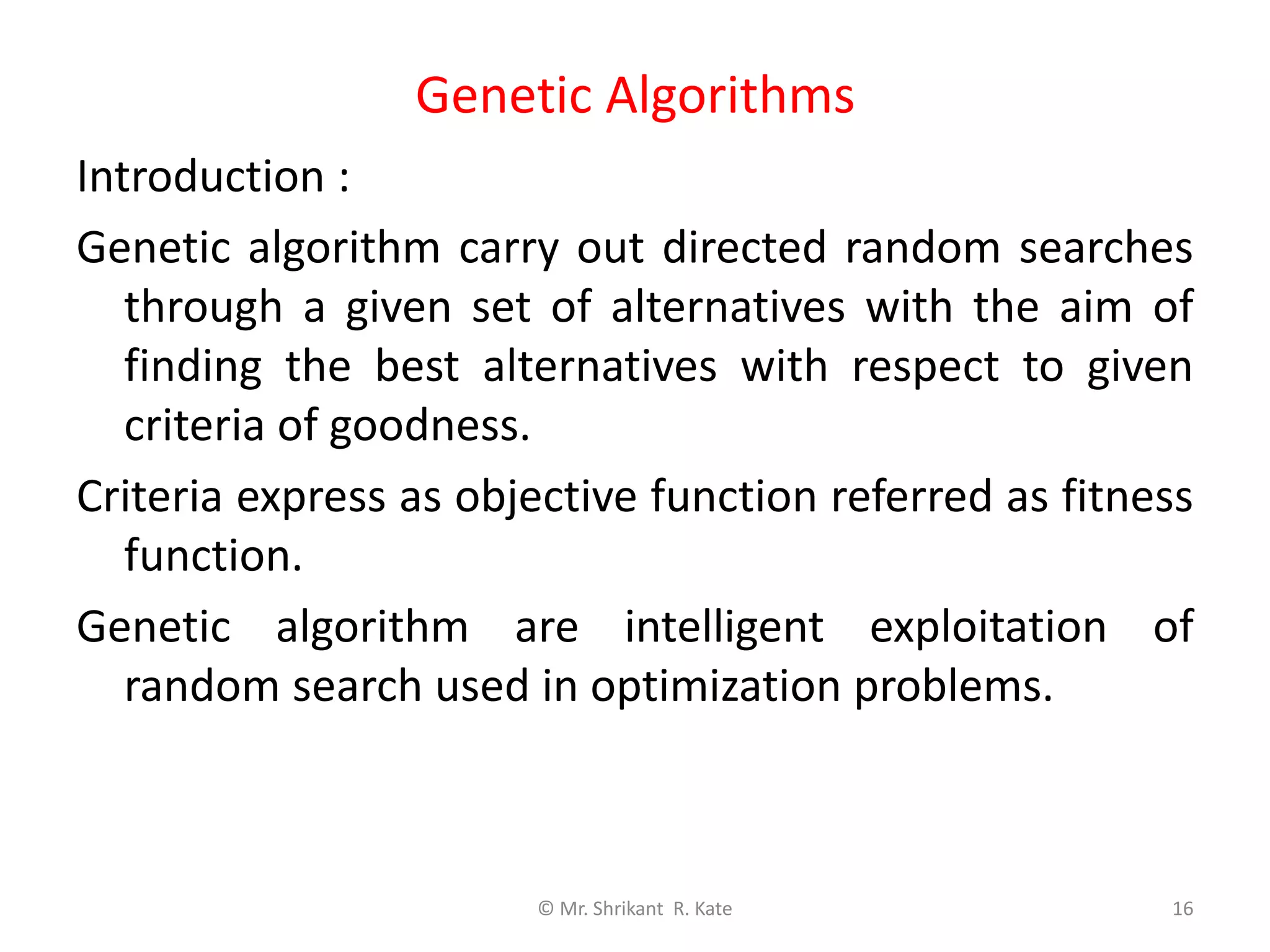 Genetic Algorithms

Introduction :

Genetic algorithm carry out directed random searches through a given set of alternatives with the aim of finding the best alternatives with respect to given criteria of goodness.

Criteria express as objective function referred as fitness function.

Genetic algorithm are intelligent exploitation of random search used in optimization problems.

© Mr. Shrikant R. Kate

16